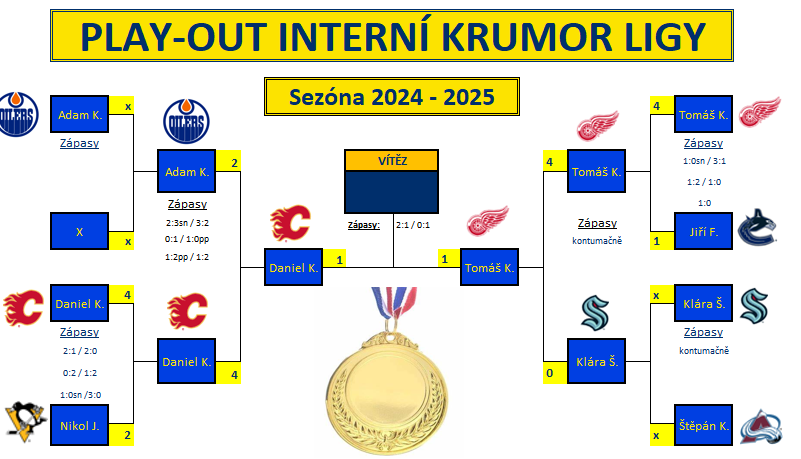 PLAY-OUT INTERNÍ KRUMOR LIGY

Sezóna 2024 - 2025

OILERS

Adam K. x

Zápasy

X x

OILERS

Adam K. 2

Zápasy

2:3sn / 3:2

0:1 / 1:0pp

1:2pp / 1:2

Daniel K. 4

Zápasy

2:1 / 2:0

0:2 / 1:2

1:0sn /3:0

Nikol J. 2

Daniel K. 4

Daniel K. 1

VÍTĚZ

Zápasy: 2:1 / 0:1

1 Tomáš K.

4 Tomáš K.

Zápasy

kontumačně

0 Klára Š.

4 Tomáš K.

Zápasy

1:0sn / 3:1

1:2 / 1:0

1:0

1 Jiří F.

x Klára Š.

Zápasy

kontumačně

x Štěpán K.